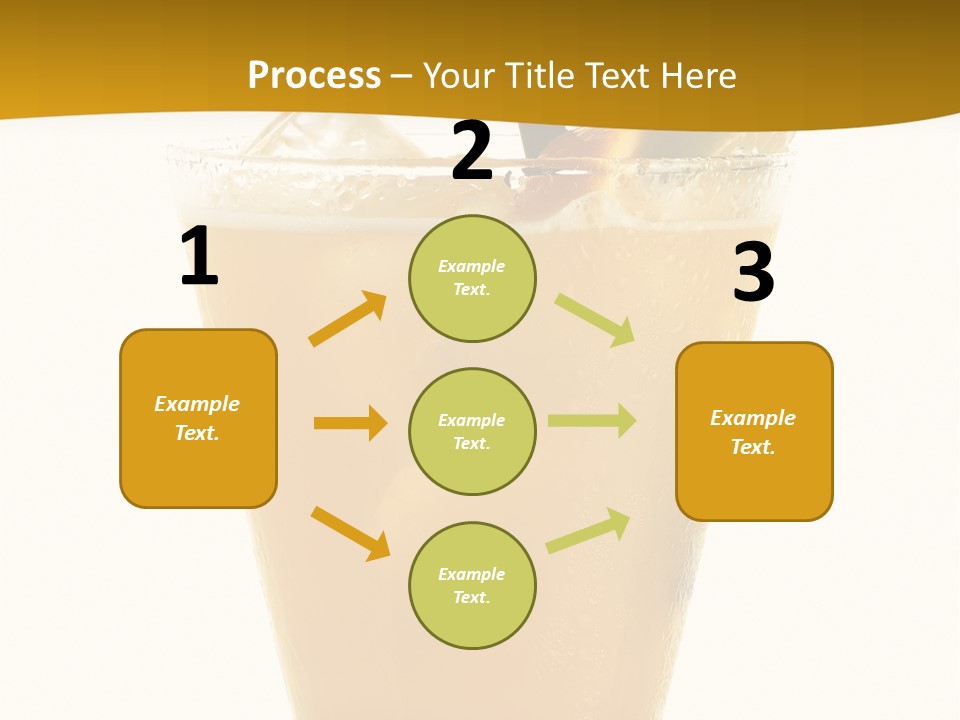 Process – Your Title Text Here

1

Example Text.

2

Example Text.

Example Text.

Example Text.

3

Example Text.